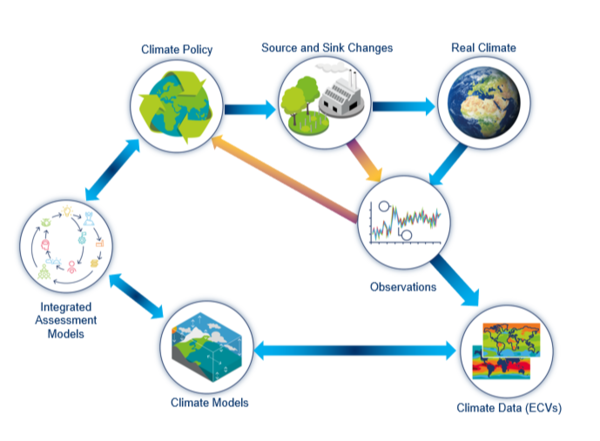 Climate Policy

Source and Sink Changes

Real Climate

Observations

Integrated Assessment Models

Climate Models

Climate Data (ECVs)